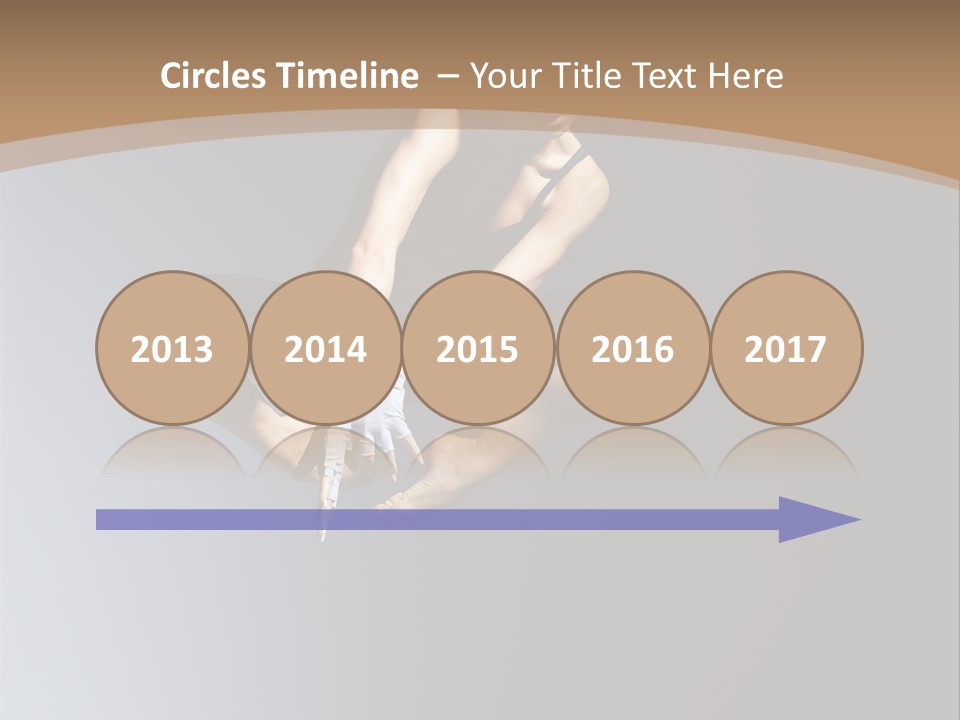 Circles Timeline – Your Title Text Here

2013

2014

2015

2016

2017